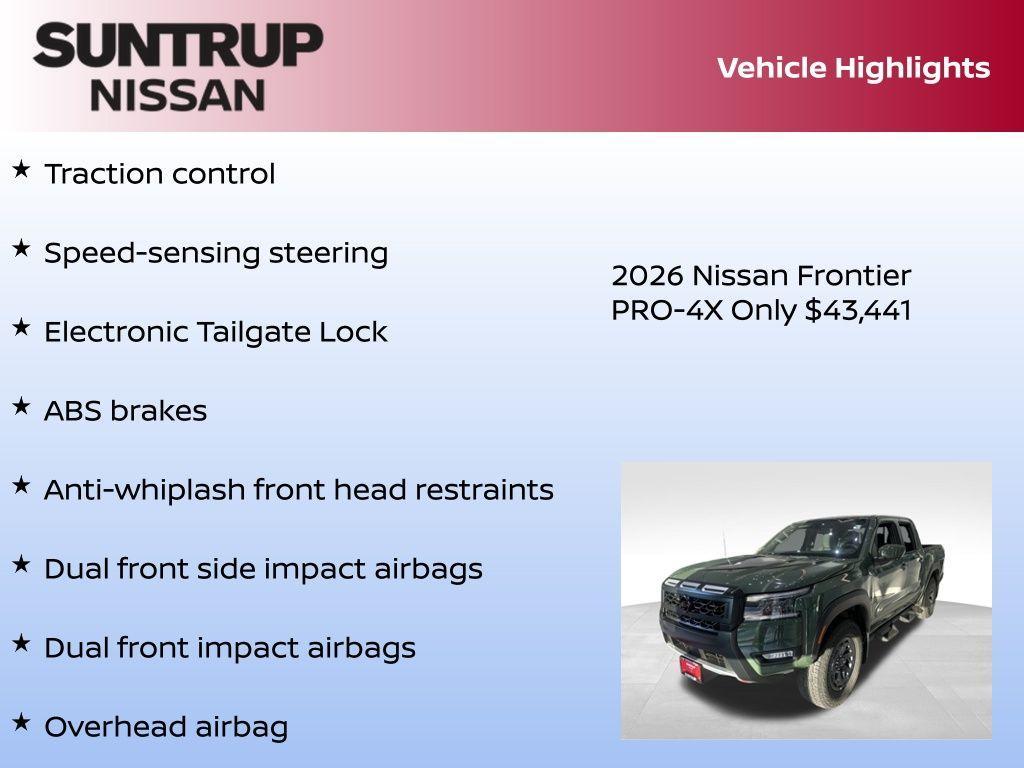 SUNTRUP
NISSAN

Vehicle Highlights

★ Traction control

★ Speed-sensing steering

★ Electronic Tailgate Lock

★ ABS brakes

★ Anti-whiplash front head restraints

★ Dual front side impact airbags

★ Dual front impact airbags

★ Overhead airbag

2026 Nissan Frontier PRO-4X Only $43,441